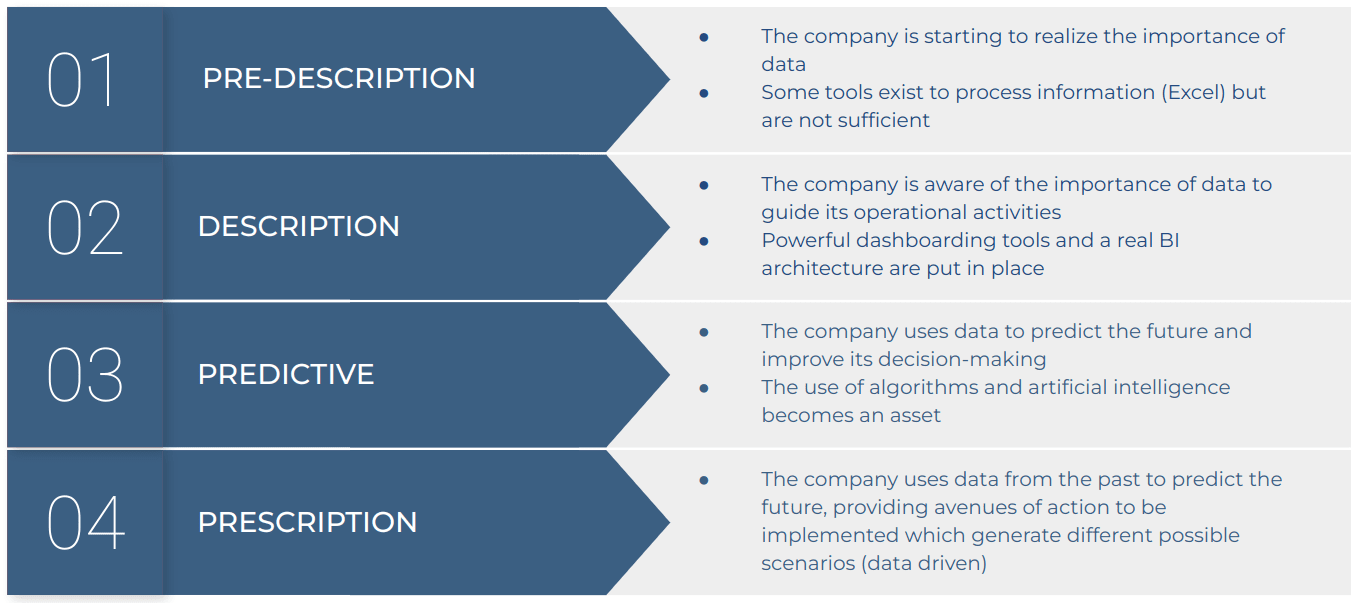 01 PRE-DESCRIPTION

- The company is starting to realize the importance of data
- Some tools exist to process information (Excel) but are not sufficient

02 DESCRIPTION

- The company is aware of the importance of data to guide its operational activities
- Powerful dashboarding tools and a real BI architecture are put in place

03 PREDICTIVE

- The company uses data to predict the future and improve its decision-making
- The use of algorithms and artificial intelligence becomes an asset

04 PRESCRIPTION

- The company uses data from the past to predict the future, providing avenues of action to be implemented which generate different possible scenarios (data driven)